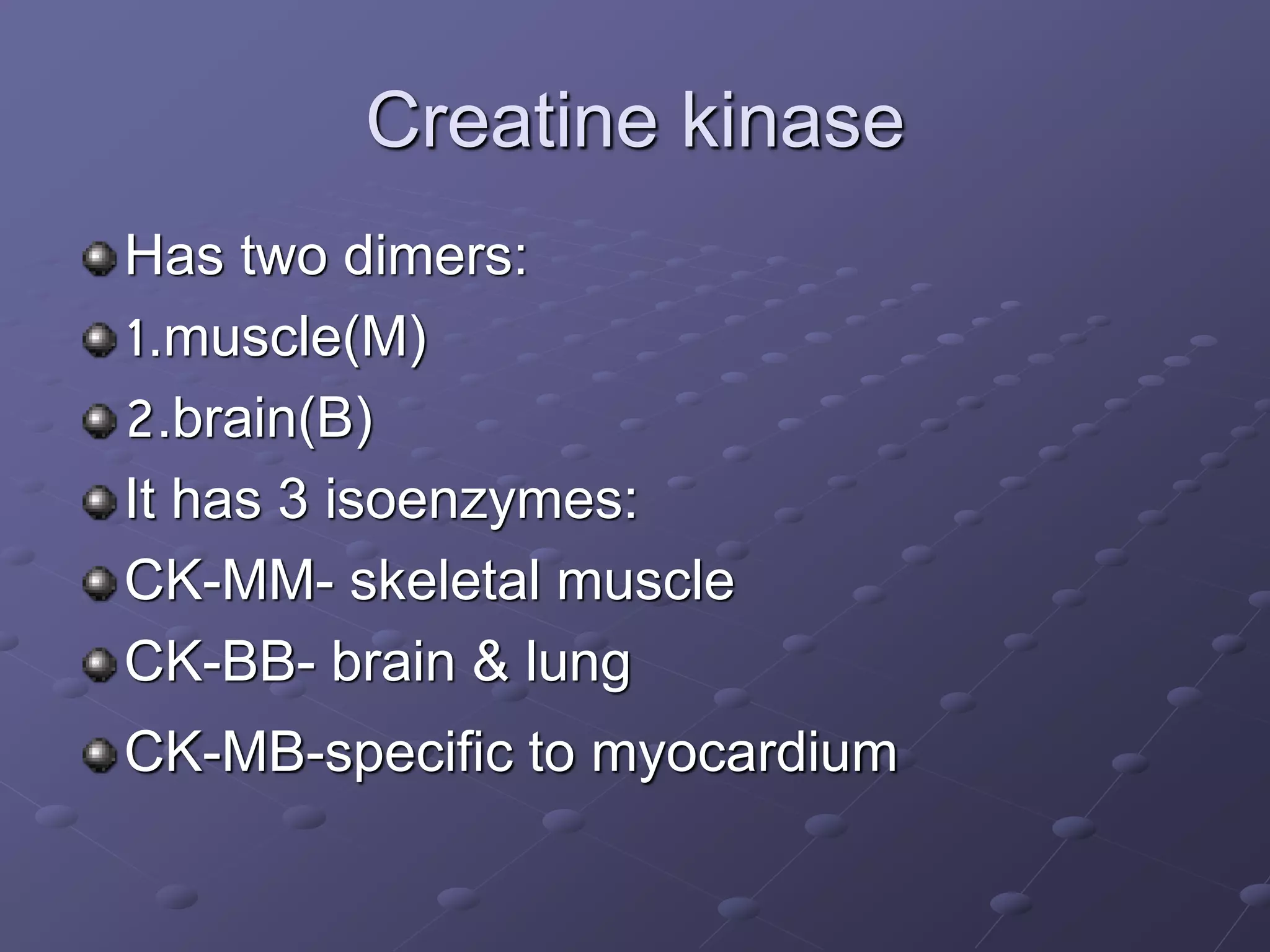 Creatine kinase

Has two dimers:

1.muscle(M)

2.brain(B)

It has 3 isoenzymes:

CK-MM- skeletal muscle

CK-BB- brain & lung

CK-MB-specific to myocardium